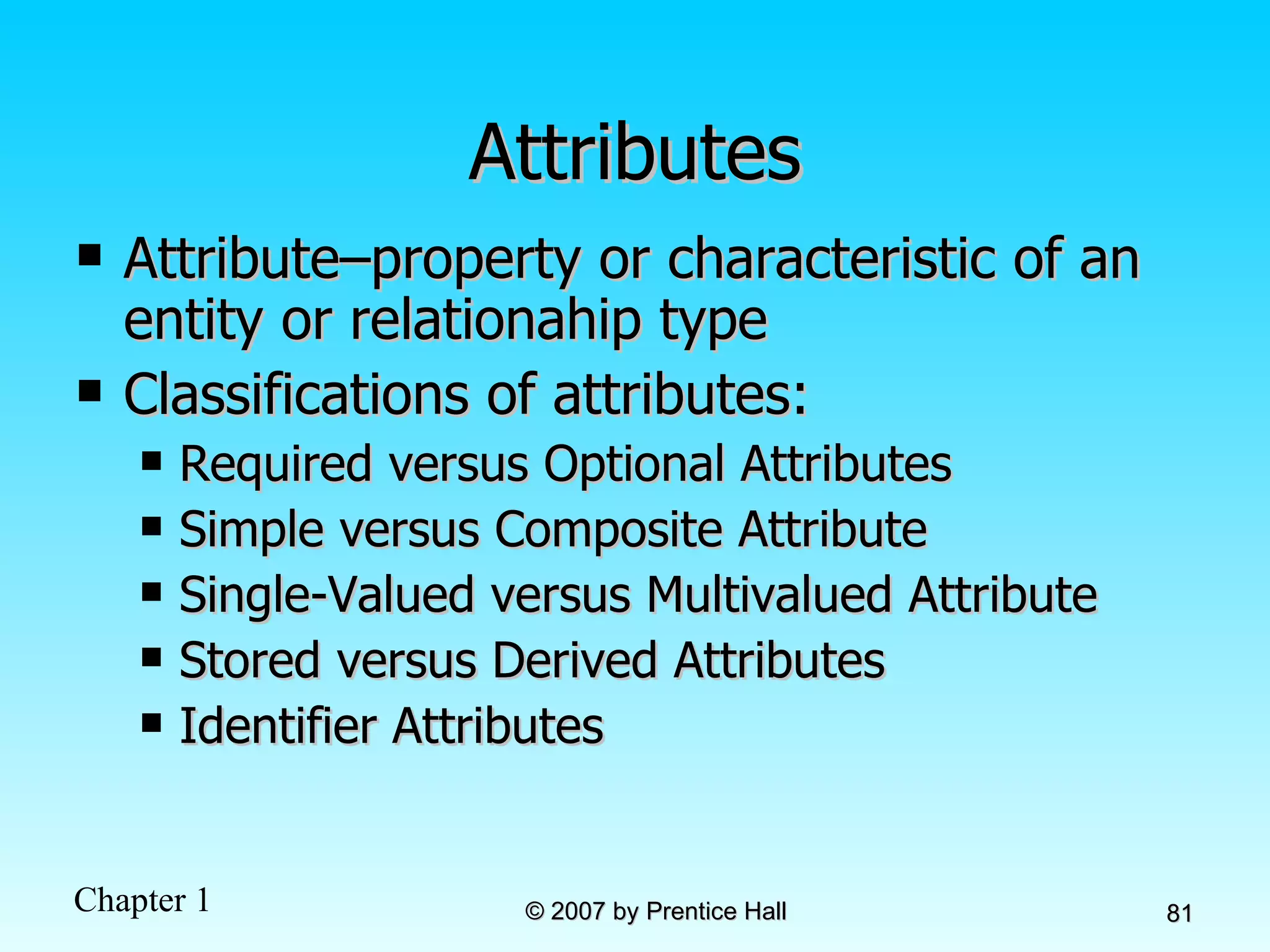 Attributes

▪ Attribute–property or characteristic of an entity or relationahip type
▪ Classifications of attributes:
  ▪ Required versus Optional Attributes
  ▪ Simple versus Composite Attribute
  ▪ Single-Valued versus Multivalued Attribute
  ▪ Stored versus Derived Attributes
  ▪ Identifier Attributes

Chapter 1

© 2007 by Prentice Hall

81